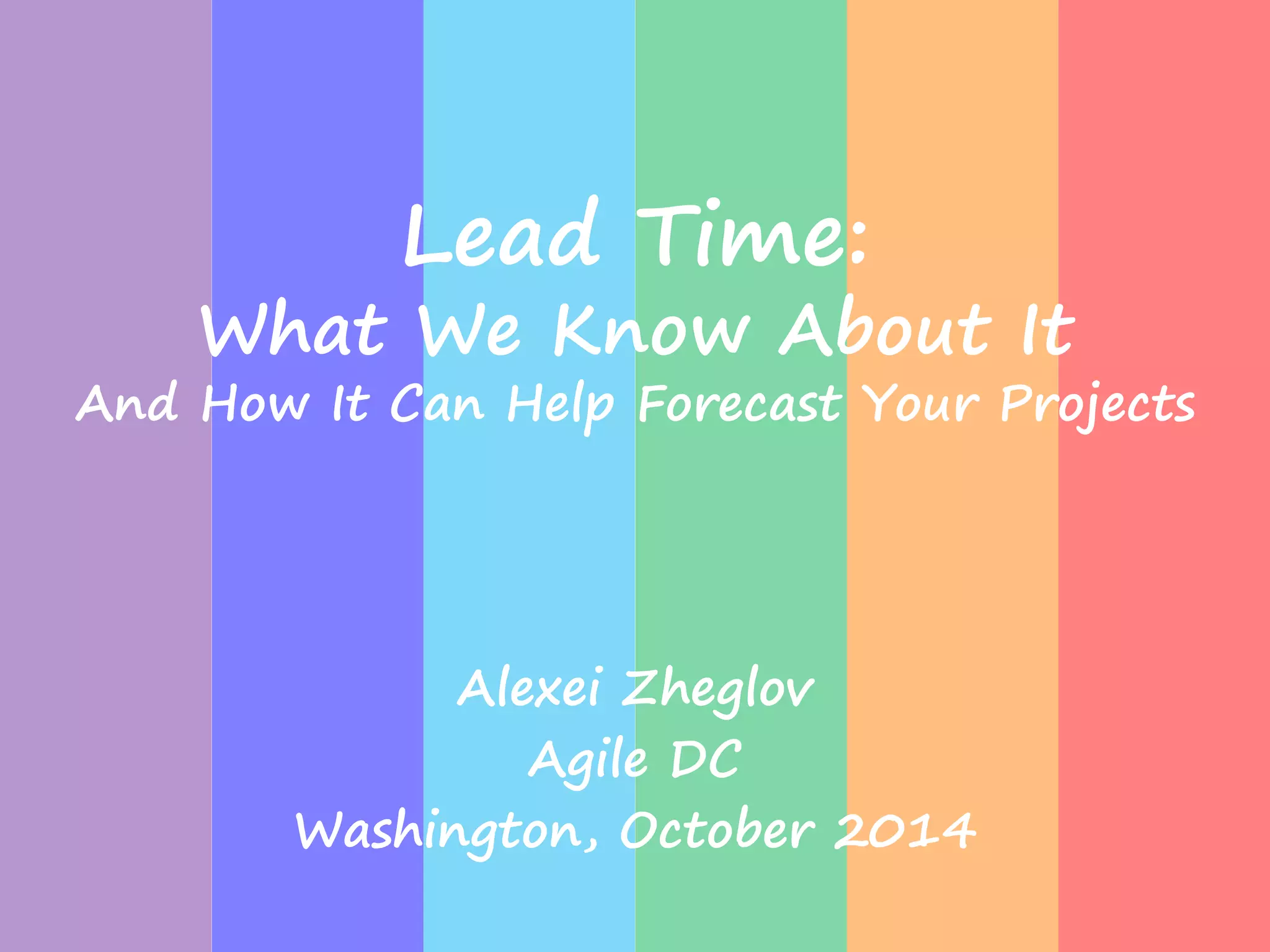 Lead Time:
What We Know About It
And How It Can Help Forecast Your Projects

Alexei Zheglov
Agile DC
Washington, October 2014